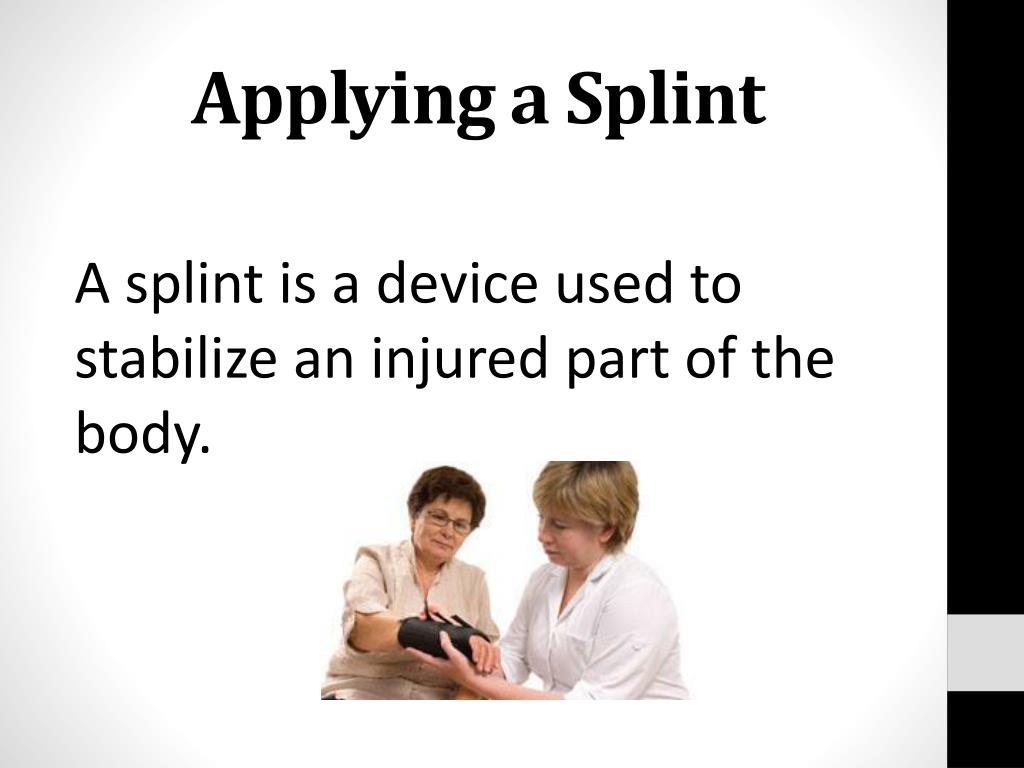 Applying a Splint

A splint is a device used to stabilize an injured part of the body.